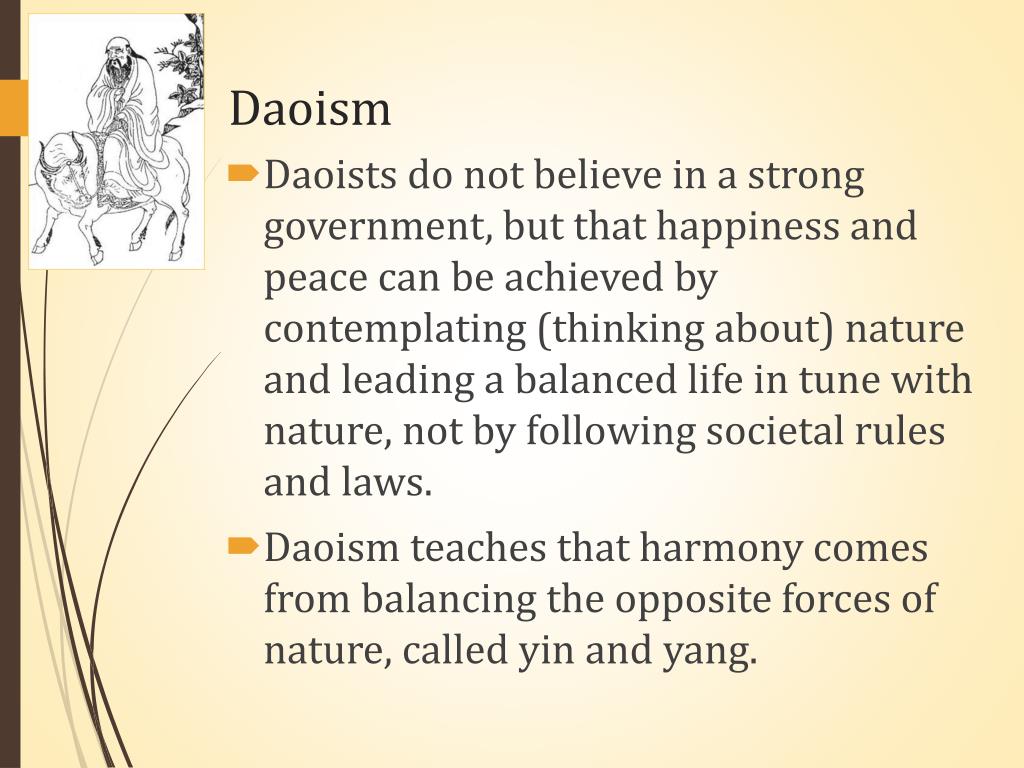 Daoism

Daoists do not believe in a strong government, but that happiness and peace can be achieved by contemplating (thinking about) nature and leading a balanced life in tune with nature, not by following societal rules and laws.

Daoism teaches that harmony comes from balancing the opposite forces of nature, called yin and yang.